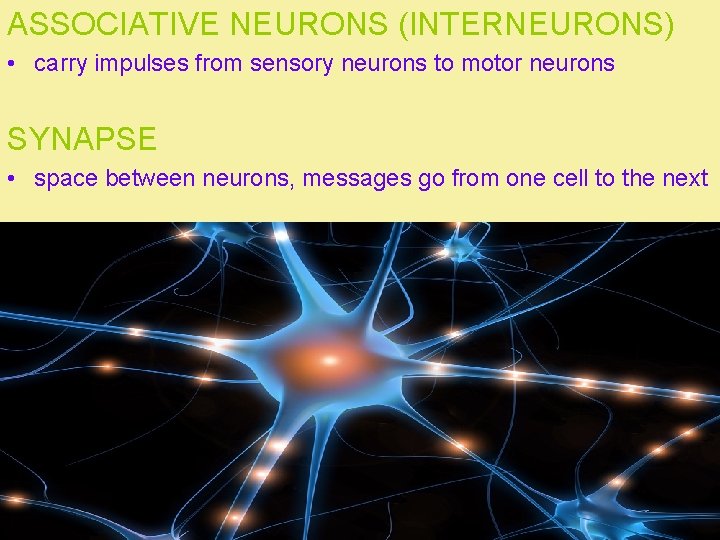 ASSOCIATIVE NEURONS (INTERNEURONS)

• carry impulses from sensory neurons to motor neurons

SYNAPSE

• space between neurons, messages go from one cell to the next